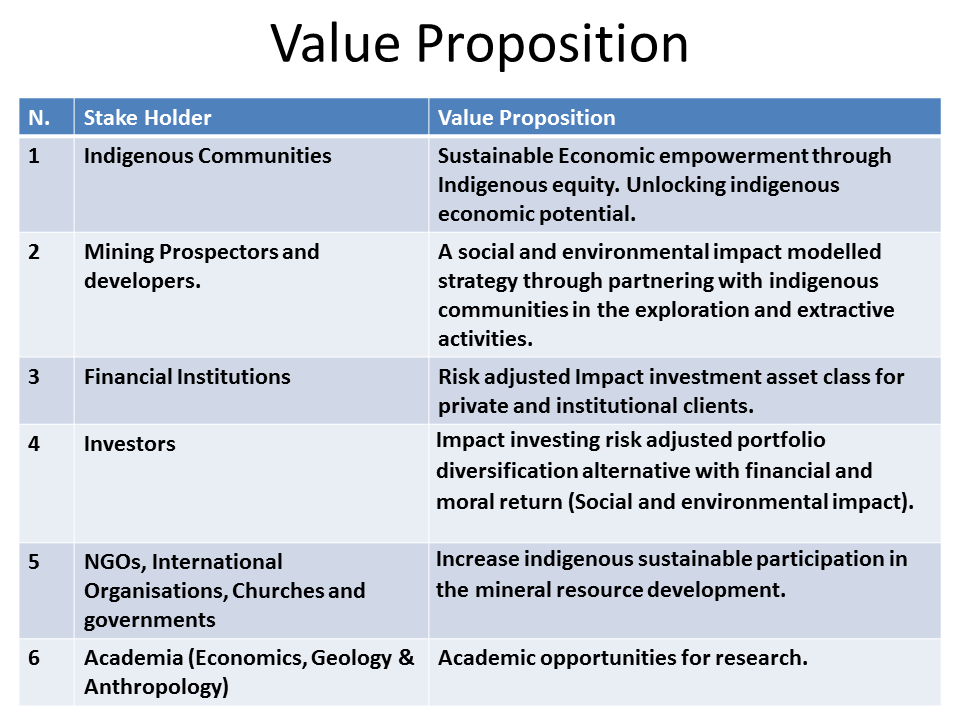 Value Proposition

| N. | Stake Holder | Value Proposition |
|---|---|---|
| 1 | Indigenous Communities | Sustainable Economic empowerment through Indigenous equity. Unlocking indigenous economic potential. |
| 2 | Mining Prospectors and developers. | A social and environmental impact modelled strategy through partnering with indigenous communities in the exploration and extractive activities. |
| 3 | Financial Institutions | Risk adjusted Impact investment asset class for private and institutional clients. |
| 4 | Investors | Impact investing risk adjusted portfolio diversification alternative with financial and moral return (Social and environmental impact). |
| 5 | NGOs, International Organisations, Churches and governments | Increase indigenous sustainable participation in the mineral resource development. |
| 6 | Academia (Economics, Geology & Anthropology) | Academic opportunities for research. |